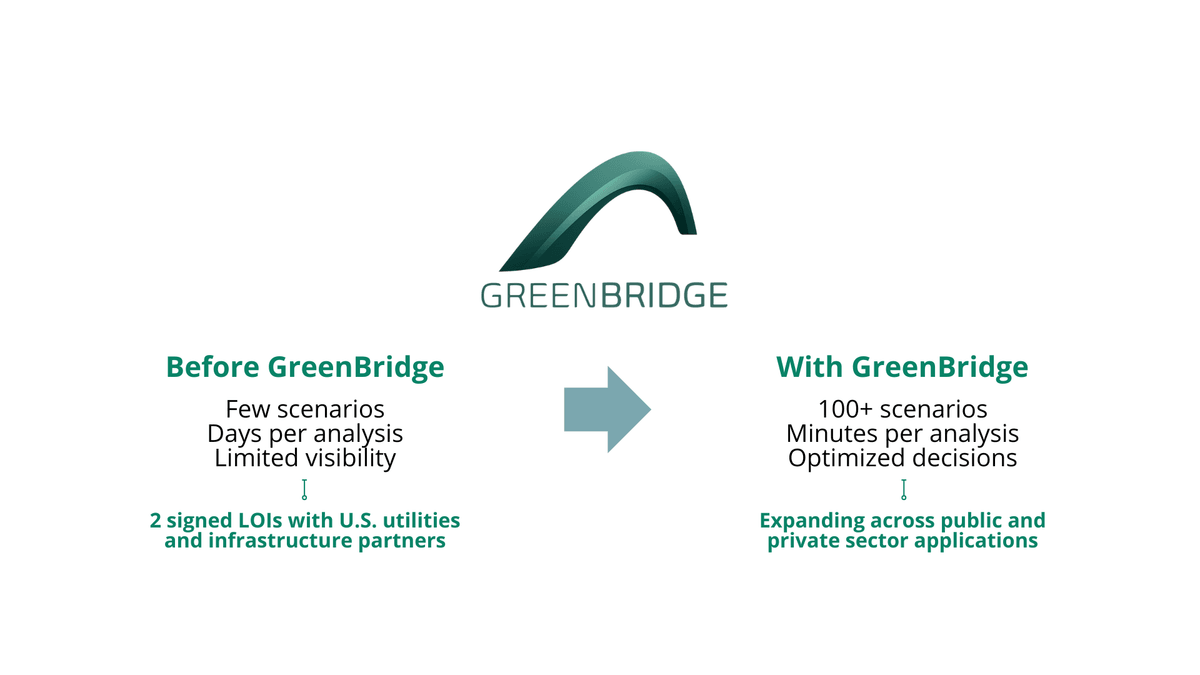 GREENBRIDGE

Before GreenBridge

Few scenarios
Days per analysis
Limited visibility

2 signed LOIs with U.S. utilities and infrastructure partners

With GreenBridge

100+ scenarios
Minutes per analysis
Optimized decisions

Expanding across public and private sector applications